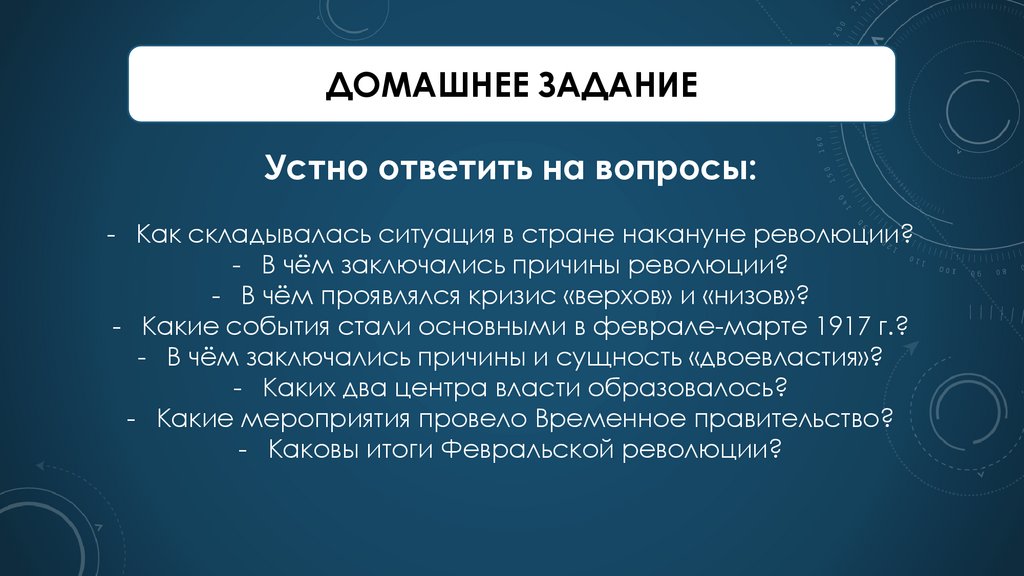 ДОМАШНЕЕ ЗАДАНИЕ

Устно ответить на вопросы:

- Как складывалась ситуация в стране накануне революции?
- В чём заключались причины революции?
- В чём проявлялся кризис «верхов» и «низов»?
- Какие события стали основными в феврале-марте 1917 г.?
- В чём заключались причины и сущность «двоевластия»?
- Каких два центра власти образовалось?
- Какие мероприятия провело Временное правительство?
- Каковы итоги Февральской революции?